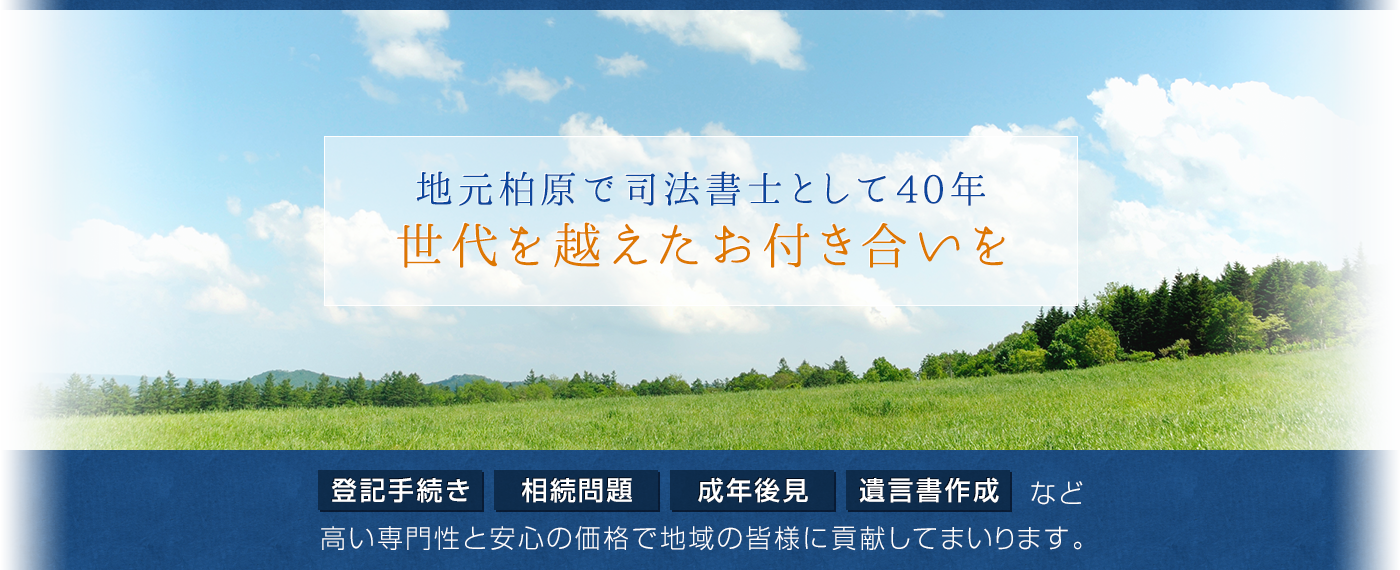 地元柏原で司法書士として40年
世代を越えたお付き合いを

登記手続き 相続問題 成年後見 遺言書作成 など
高い専門性と安心の価格で地域の皆様に貢献してまいります。